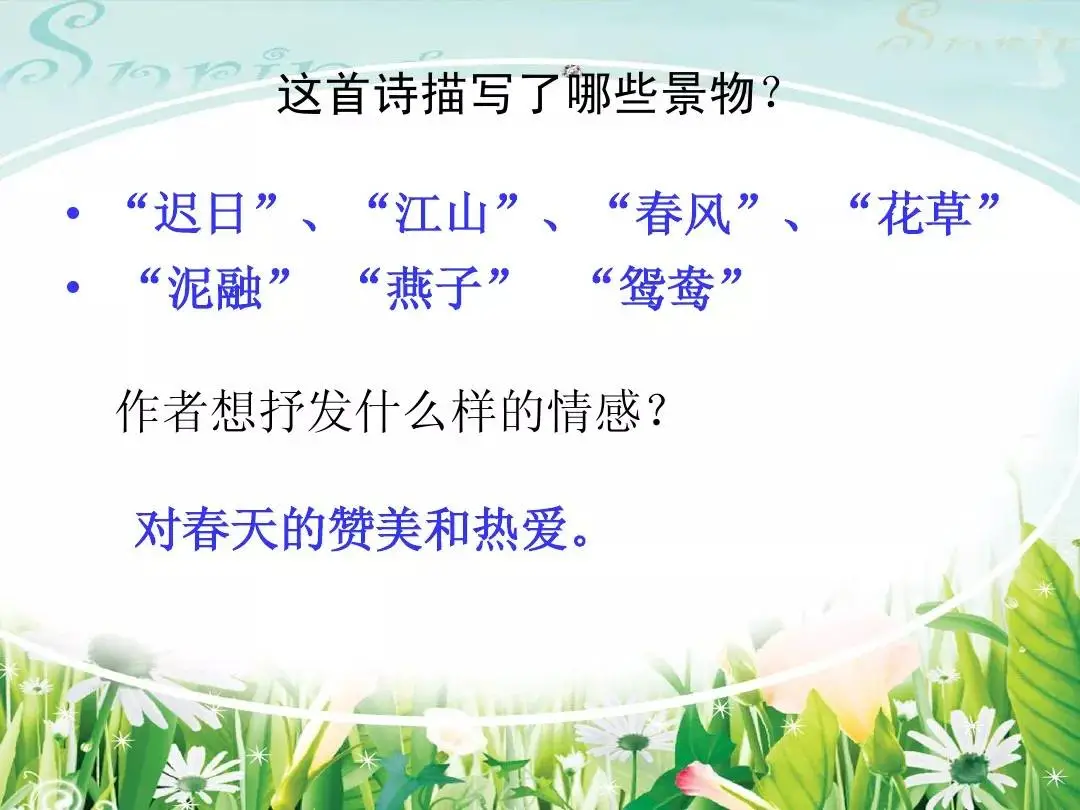 这首诗描写了哪些景物？

• “迟日”、“江山”、“春风”、“花草”
• “泥融” “燕子” “鸳鸯”

作者想抒发什么样的情感？

对春天的赞美和热爱。